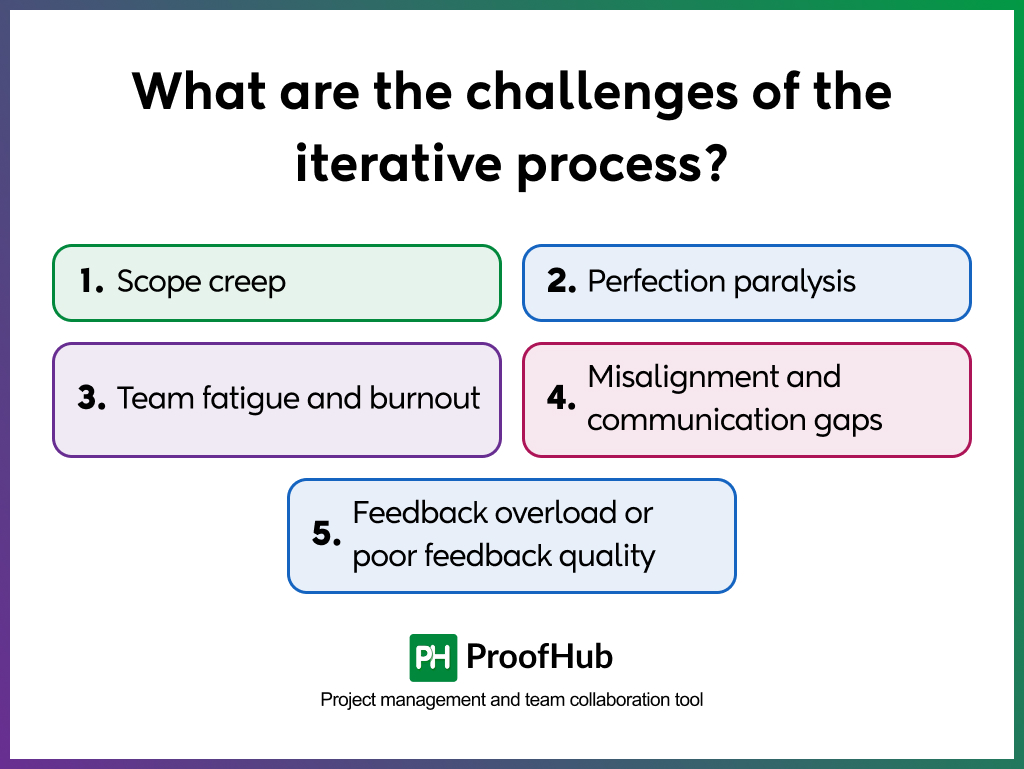 What are the challenges of the iterative process?

1. Scope creep

2. Perfection paralysis

3. Team fatigue and burnout

4. Misalignment and communication gaps

5. Feedback overload or poor feedback quality

PH ProofHub

Project management and team collaboration tool